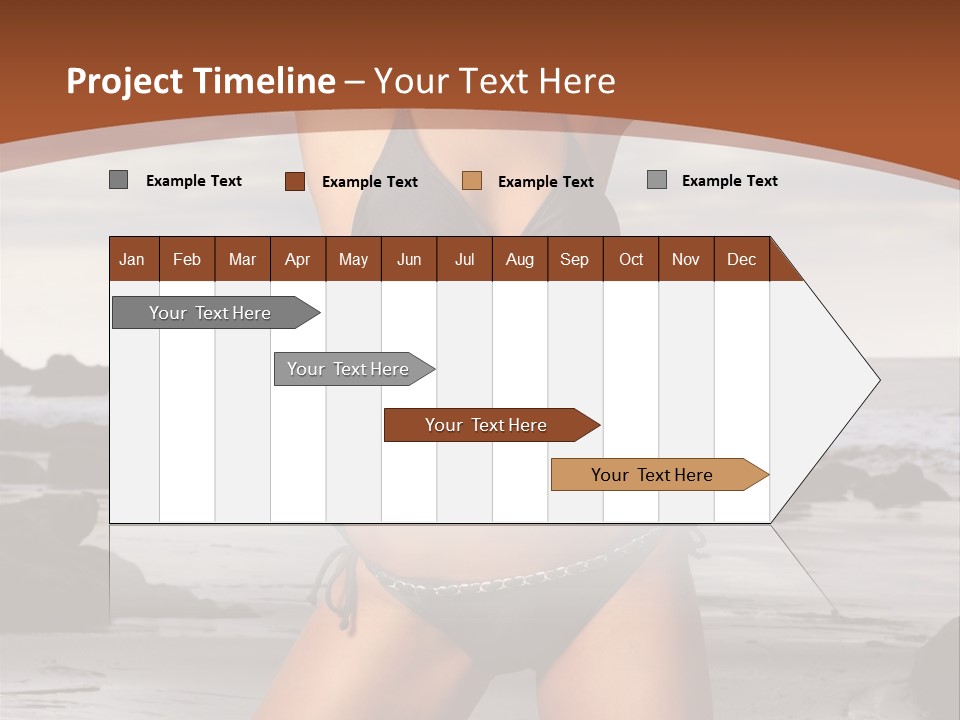 Project Timeline – Your Text Here

Example Text
Example Text
Example Text
Example Text

| Jan | Feb | Mar | Apr | May | Jun | Jul | Aug | Sep | Oct | Nov | Dec |
|---|---|---|---|---|---|---|---|---|---|---|---|

Your Text Here
Your Text Here
Your Text Here
Your Text Here